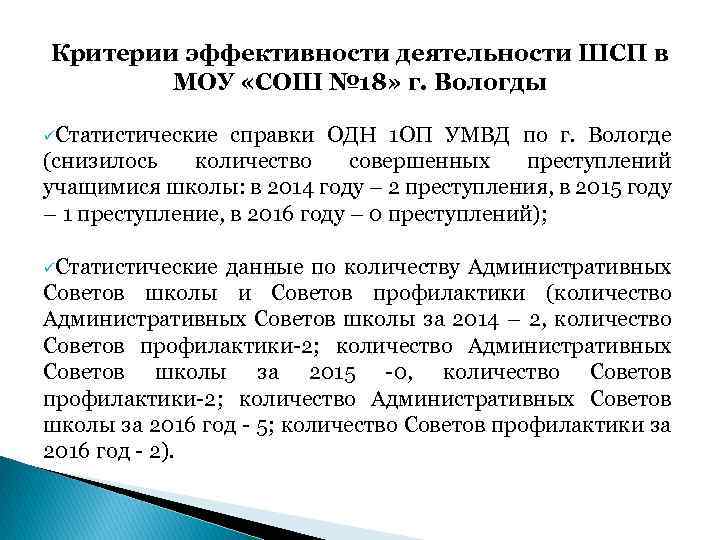 Критерии эффективности деятельности ШСП в МОУ «СОШ №18» г. Вологды

✓Статистические справки ОДН 1ОП УМВД по г. Вологде (снизилось количество совершенных преступлений учащимися школы: в 2014 году – 2 преступления, в 2015 году – 1 преступление, в 2016 году – 0 преступлений);

✓Статистические данные по количеству Административных Советов школы и Советов профилактики (количество Административных Советов школы за 2014 – 2, количество Советов профилактики-2; количество Административных Советов школы за 2015 -0, количество Советов профилактики-2; количество Административных Советов школы за 2016 год - 5; количество Советов профилактики за 2016 год - 2).